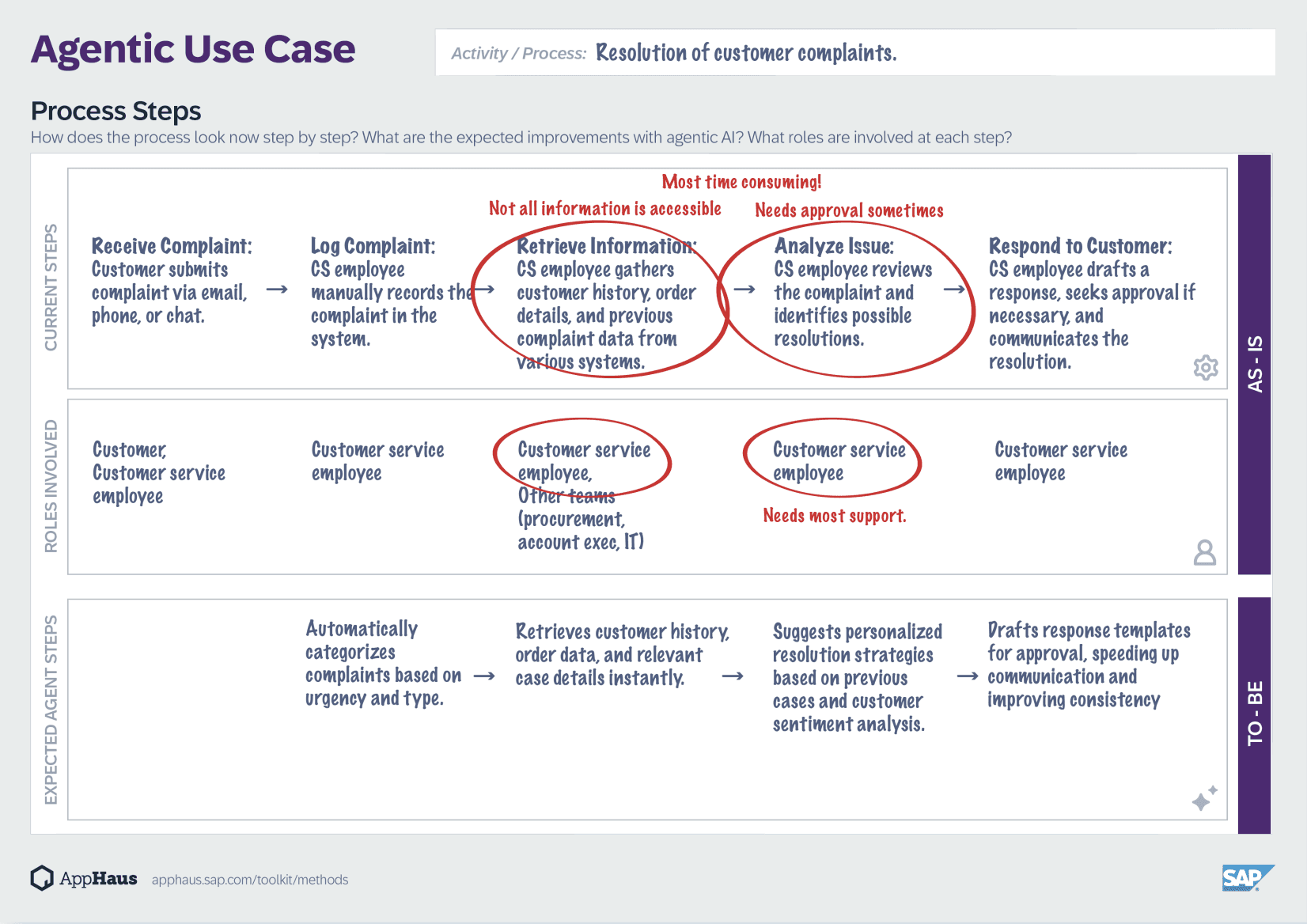 Agentic Use Case

Activity / Process: Resolution of customer complaints.

Process Steps

How does the process look now step by step? What are the expected improvements with agentic AI? What roles are involved at each step?

CURRENT STEPS

Most time consuming!

Not all information is accessible

Needs approval sometimes

Receive Complaint: Customer submits complaint via email, phone, or chat. →

Log Complaint: CS employee manually records the complaint in the system. →

Retrieve Information: CS employee gathers customer history, order details, and previous complaint data from various systems. →

Analyze Issue: CS employee reviews the complaint and identifies possible resolutions. →

Respond to Customer: CS employee drafts a response, seeks approval if necessary, and communicates the resolution.

AS - IS

ROLES INVOLVED

Customer, Customer service employee

Customer service employee

Customer service employee, Other teams (procurement, account exec, IT)

Customer service employee

Needs most support.

Customer service employee

EXPECTED AGENT STEPS

Automatically categorizes complaints based on urgency and type. →

Retrieves customer history, order data, and relevant case details instantly. →

Suggests personalized resolution strategies based on previous cases and customer sentiment analysis. →

Drafts response templates for approval, speeding up communication and improving consistency

TO - BE

AppHaus apphaus.sap.com/toolkit/methods

SAP